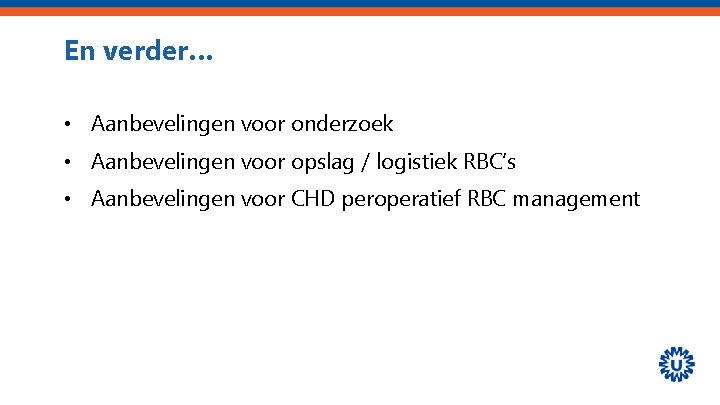 En verder…

• Aanbevelingen voor onderzoek
• Aanbevelingen voor opslag / logistiek RBC's
• Aanbevelingen voor CHD peroperatief RBC management

U